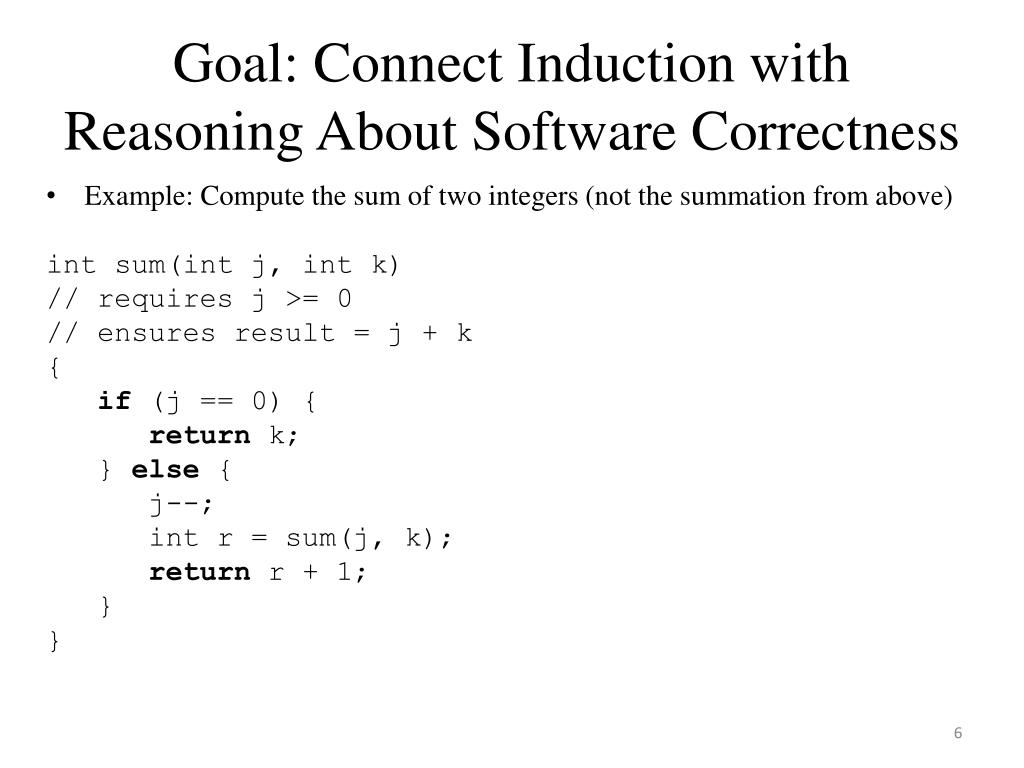 Goal: Connect Induction with Reasoning About Software Correctness

• Example: Compute the sum of two integers (not the summation from above)

int sum(int j, int k)
// requires j >= 0
// ensures result = j + k
{
  if (j == 0) {
    return k;
  } else {
    j--;
    int r = sum(j, k);
    return r + 1;
  }
}

6